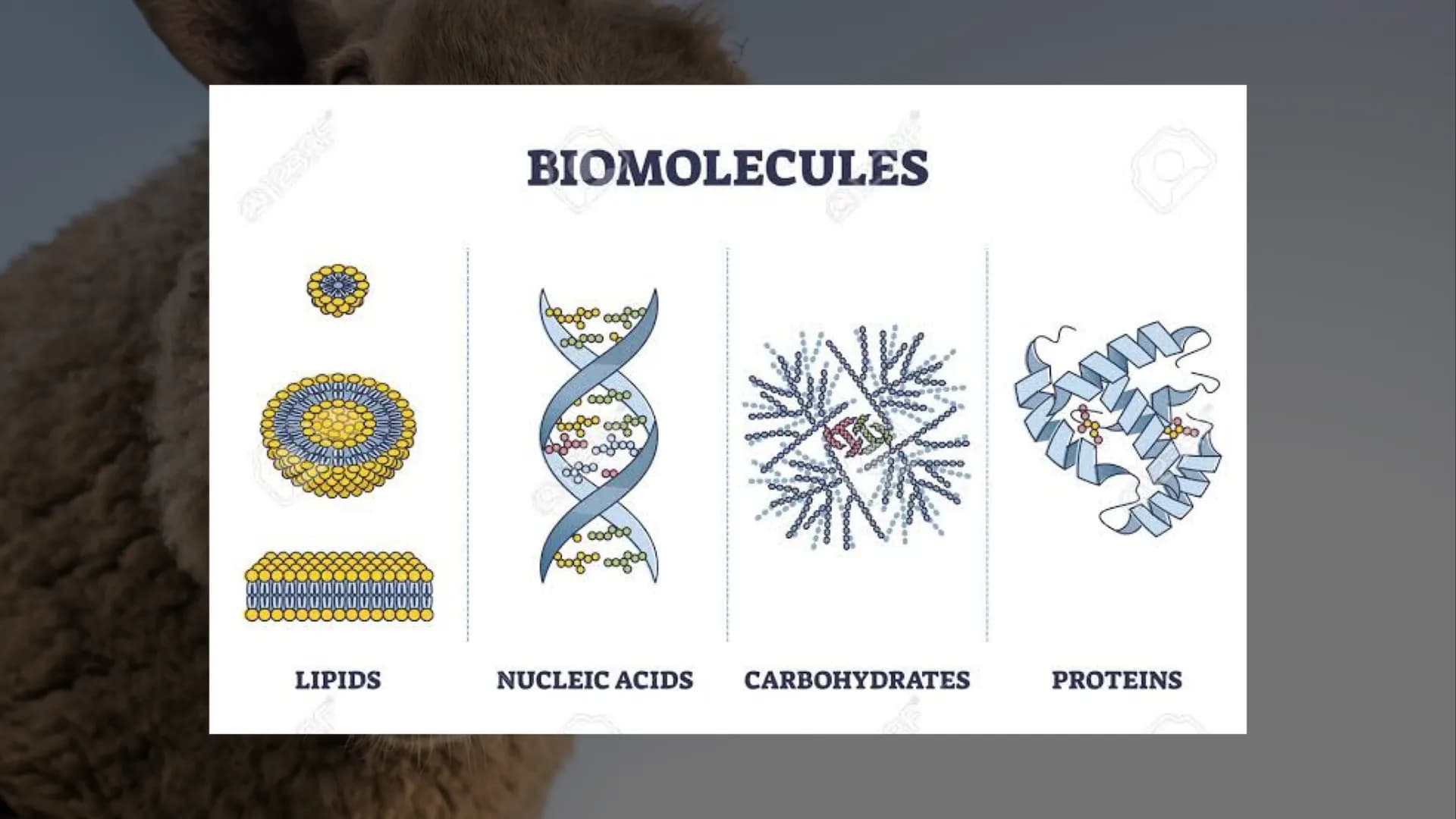 BIOMOLECULES

LIPIDS

NUCLEIC ACIDS

CARBOHYDRATES

PROTEINS